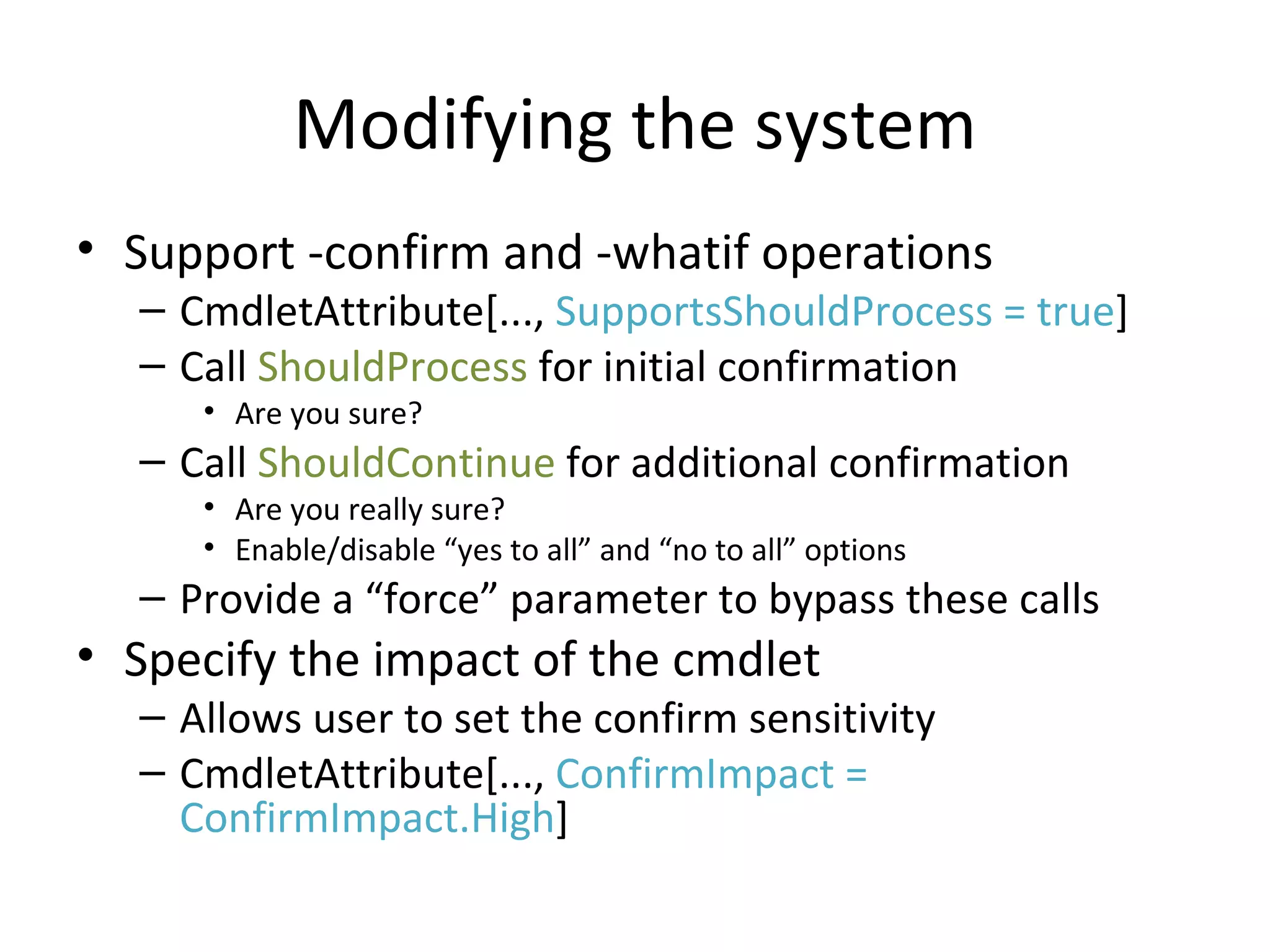 Modifying the system

• Support -confirm and -whatif operations
  – CmdletAttribute[..., SupportsShouldProcess = true]
  – Call ShouldProcess for initial confirmation
    • Are you sure?
  – Call ShouldContinue for additional confirmation
    • Are you really sure?
    • Enable/disable “yes to all” and “no to all” options
  – Provide a “force” parameter to bypass these calls
• Specify the impact of the cmdlet
  – Allows user to set the confirm sensitivity
  – CmdletAttribute[..., ConfirmImpact = ConfirmImpact.High]